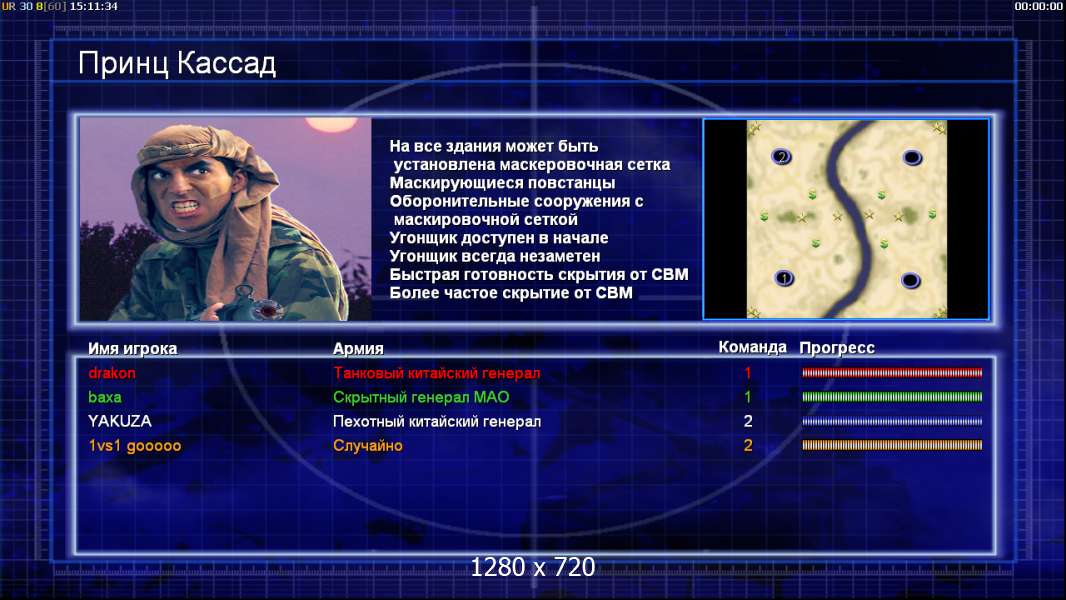 UR 30 8[60] 15:11:34

00:00:00

Принц Кассад

На все здания может быть установлена маскеровочная сетка
Маскирующиеся повстанцы
Оборонительные сооружения с маскировочной сеткой
Угонщик доступен в начале
Угонщик всегда незаметен
Быстрая готовность скрытия от СВМ
Более частое скрытие от СВМ

2
1

| Имя игрока | Армия | Команда | Прогресс |
|---|---|---|---|
| drakon | Танковый китайский генерал | 1 | |
| baxa | Скрытный генерал МАО | 1 | |
| YAKUZA | Пехотный китайский генерал | 2 | |
| 1vs1 gooooo | Случайно | 2 | |

1280 x 720